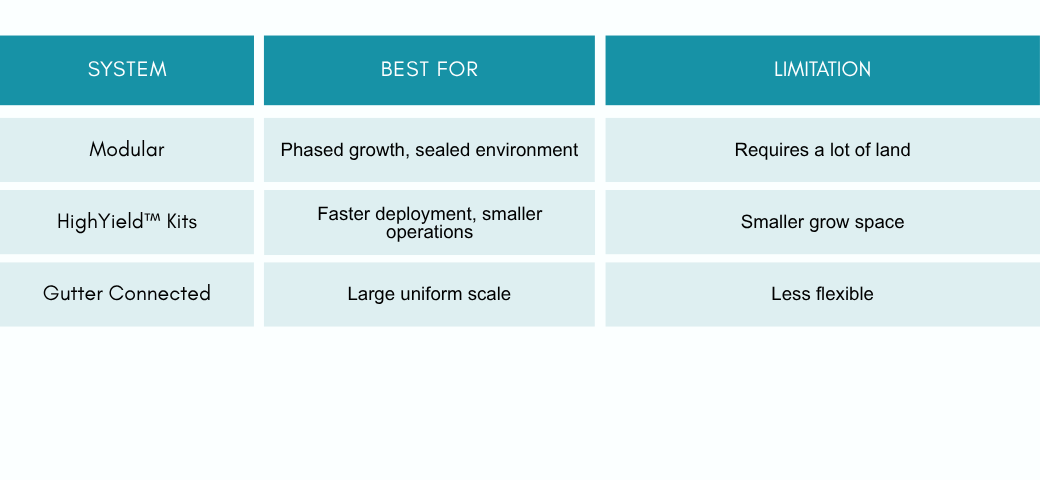 | SYSTEM | BEST FOR | LIMITATION |
|---|---|---|
| Modular | Phased growth, sealed environment | Requires a lot of land |
| HighYield™ Kits | Faster deployment, smaller operations | Smaller grow space |
| Gutter Connected | Large uniform scale | Less flexible |